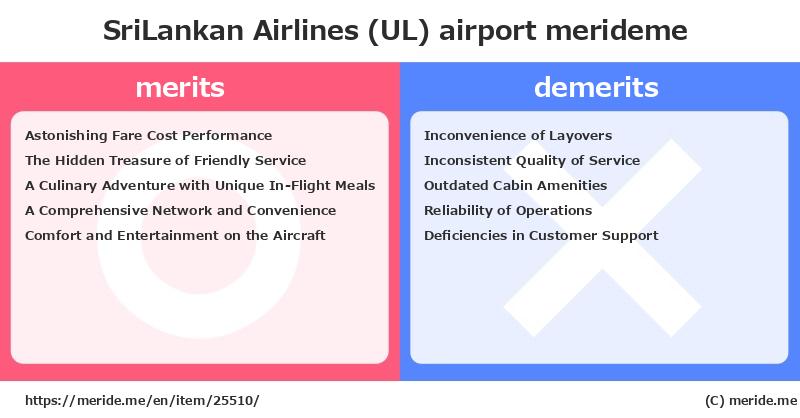 SriLankan Airlines (UL) airport merideme

merits

Astonishing Fare Cost Performance
The Hidden Treasure of Friendly Service
A Culinary Adventure with Unique In-Flight Meals
A Comprehensive Network and Convenience
Comfort and Entertainment on the Aircraft

demerits

Inconvenience of Layovers
Inconsistent Quality of Service
Outdated Cabin Amenities
Reliability of Operations
Deficiencies in Customer Support

https://meride.me/en/item/25510/

(C) meride.me